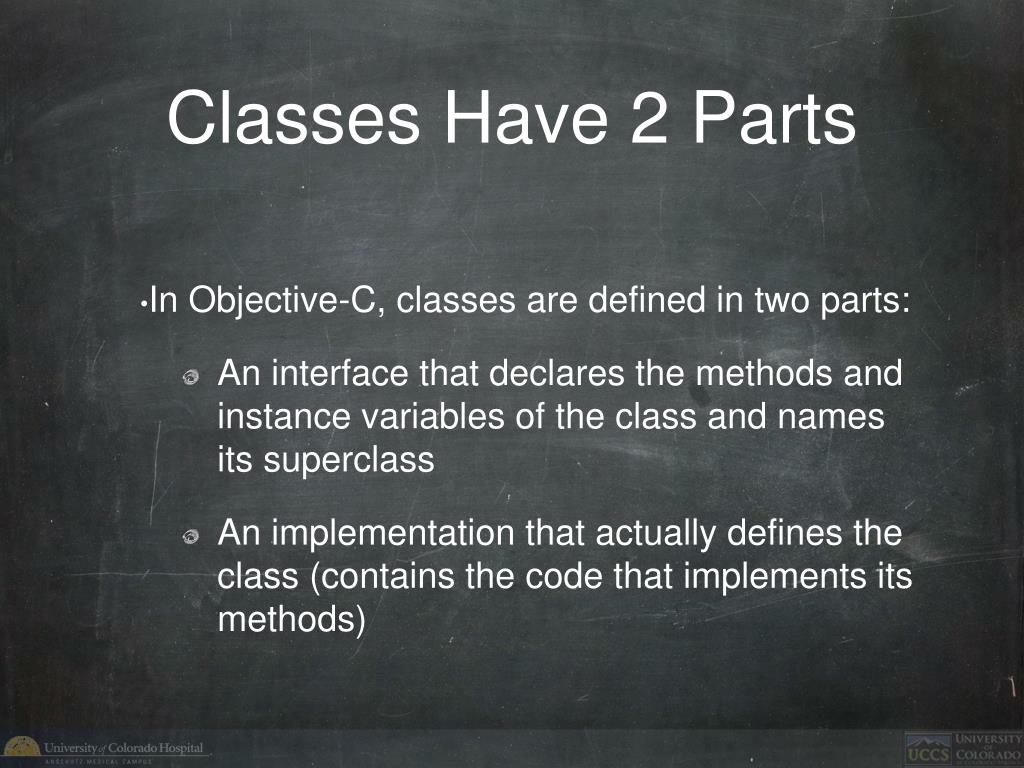 Classes Have 2 Parts

•In Objective-C, classes are defined in two parts:

An interface that declares the methods and instance variables of the class and names its superclass

An implementation that actually defines the class (contains the code that implements its methods)

University of Colorado Hospital
ANSCHUTZ MEDICAL CAMPUS

UCCS UNIVERSITY OF COLORADO